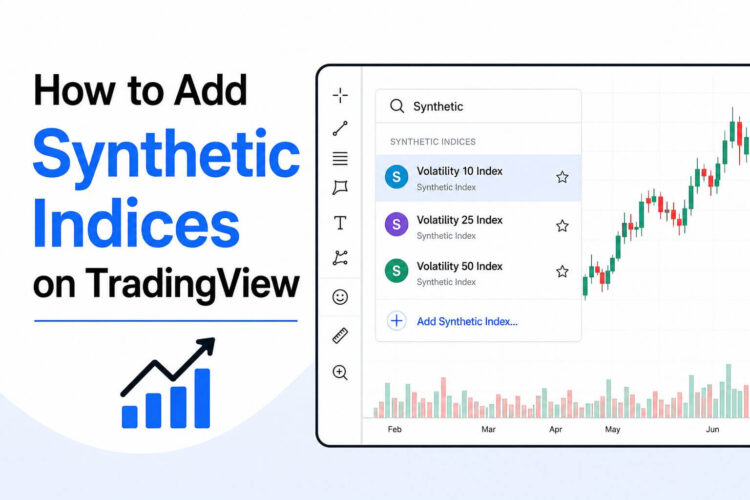 How to Add Synthetic Indices on TradingView

Synthetic

SYNTHETIC INDICES

S Volatility 10 Index
Synthetic Index

S Volatility 25 Index
Synthetic Index

S Volatility 50 Index
Synthetic Index

Add Synthetic Index...

Feb
Mar
Apr
May
Jun